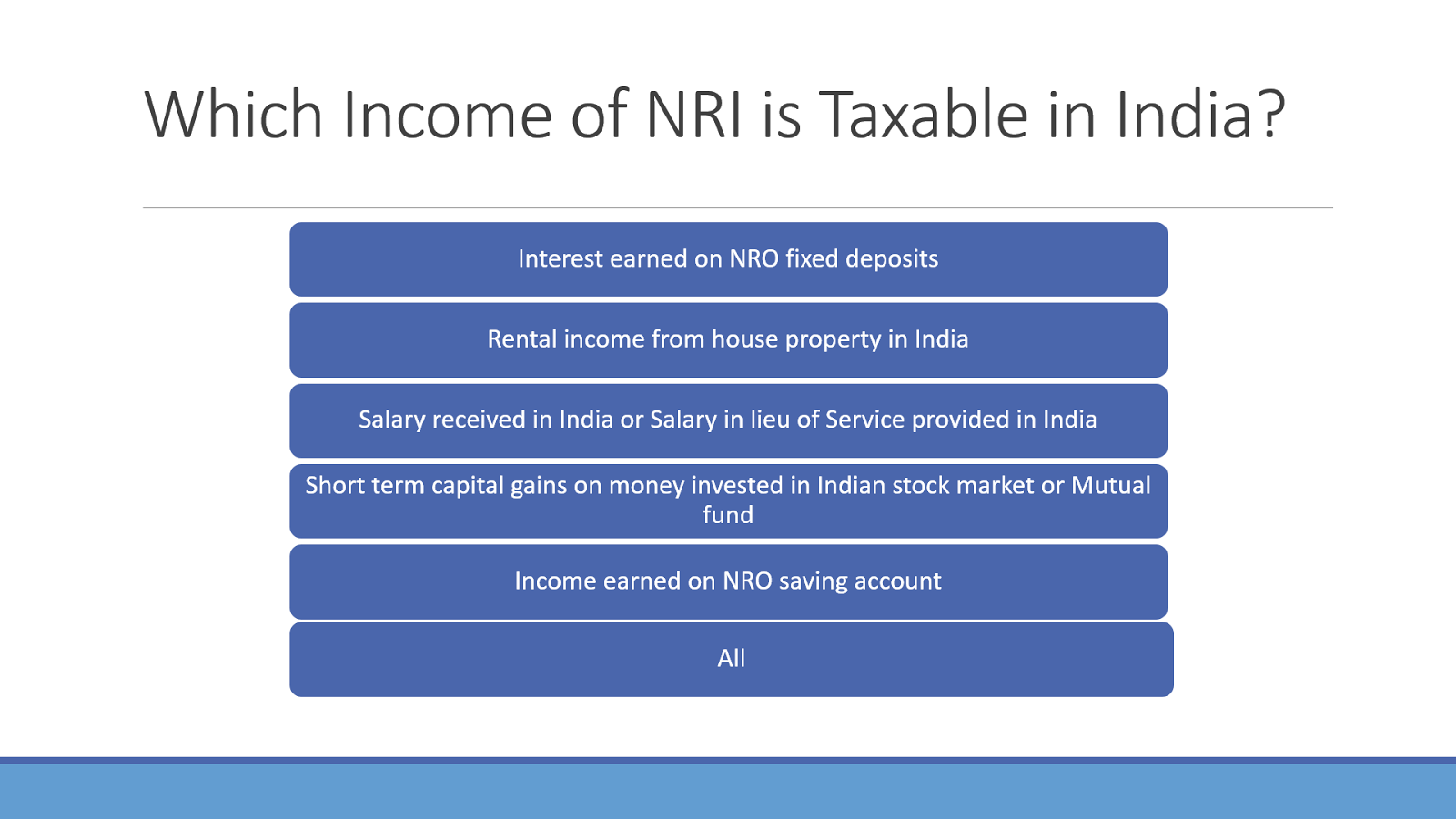 Which Income of NRI is Taxable in India?

Interest earned on NRO fixed deposits

Rental income from house property in India

Salary received in India or Salary in lieu of Service provided in India

Short term capital gains on money invested in Indian stock market or Mutual fund

Income earned on NRO saving account

All